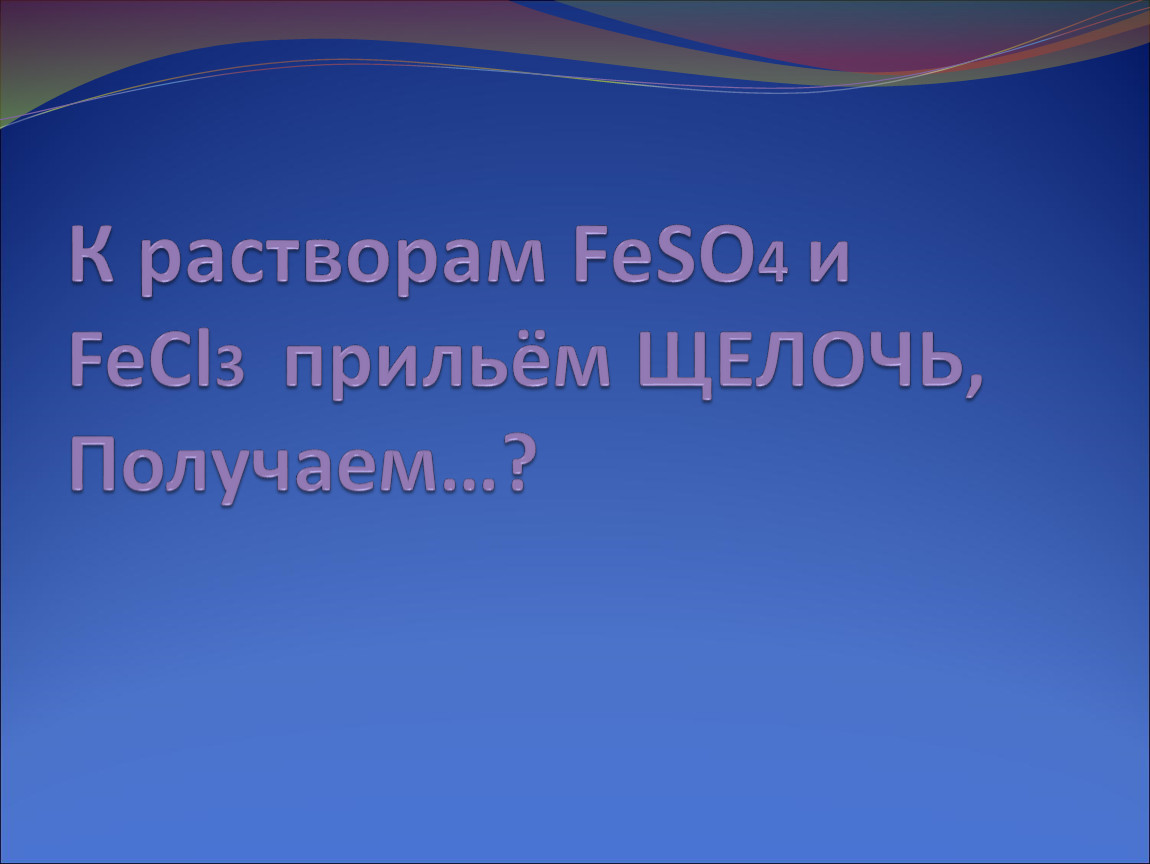 К растворам $FeSO_4$ и $FeCl_3$ прильём ЩЕЛОЧЬ, Получаем…?